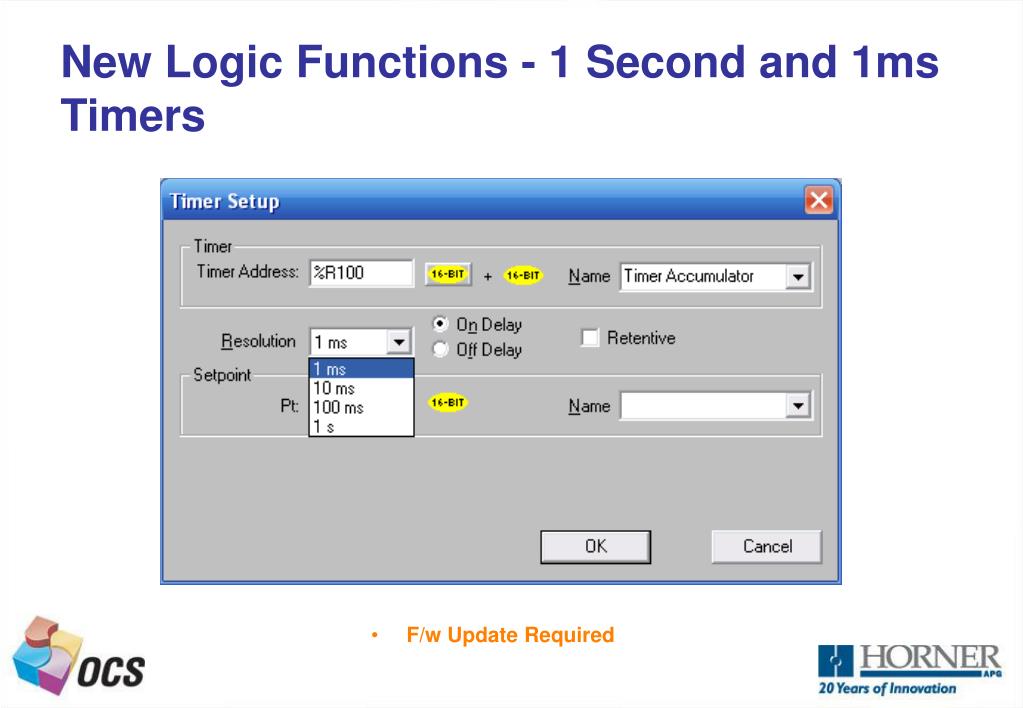 New Logic Functions - 1 Second and 1ms Timers

Timer Setup

Timer
Timer Address: %R100 16-BIT + 16-BIT Name Timer Accumulator

Resolution 1 ms
On Delay
Off Delay
Retentive

1 ms
10 ms
100 ms
1 s

Setpoint
Pt: 16-BIT Name

OK Cancel

• F/w Update Required

OCS

HORNER APG
20 Years of Innovation